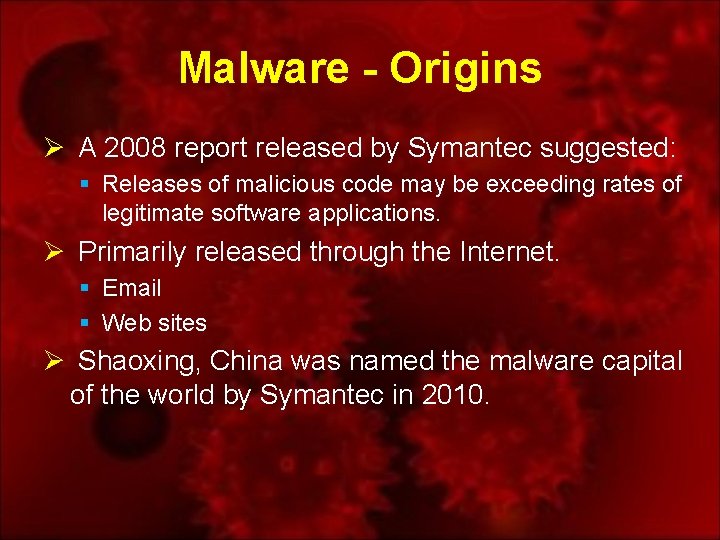 Malware - Origins

➢ A 2008 report released by Symantec suggested:

▪ Releases of malicious code may be exceeding rates of legitimate software applications.

➢ Primarily released through the Internet.

▪ Email

▪ Web sites

➢ Shaoxing, China was named the malware capital of the world by Symantec in 2010.